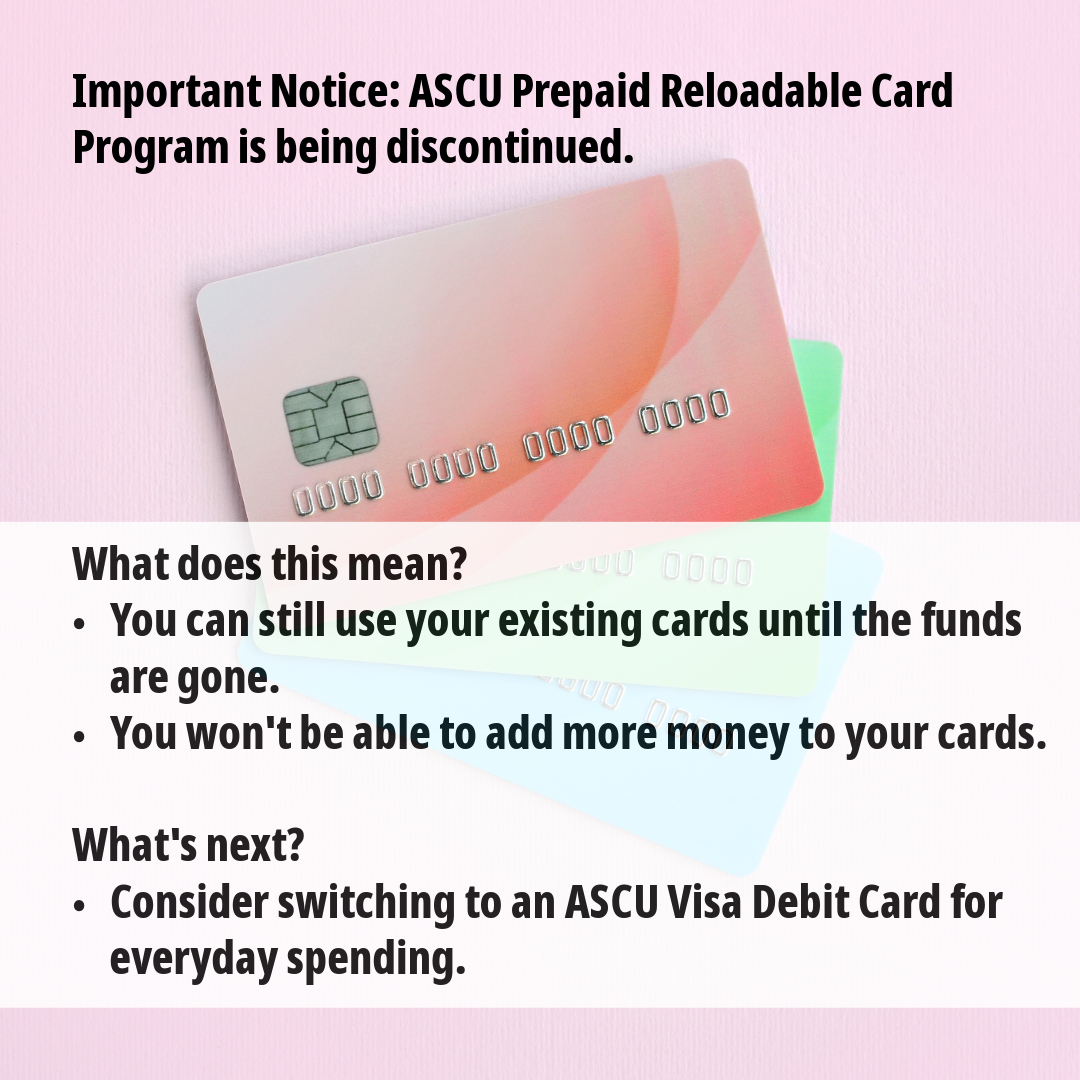 Important Notice: ASCU Prepaid Reloadable Card Program is being discontinued.

0000 0000 0000 0000

What does this mean?
• You can still use your existing cards until the funds are gone.
• You won't be able to add more money to your cards.

What's next?
• Consider switching to an ASCU Visa Debit Card for everyday spending.